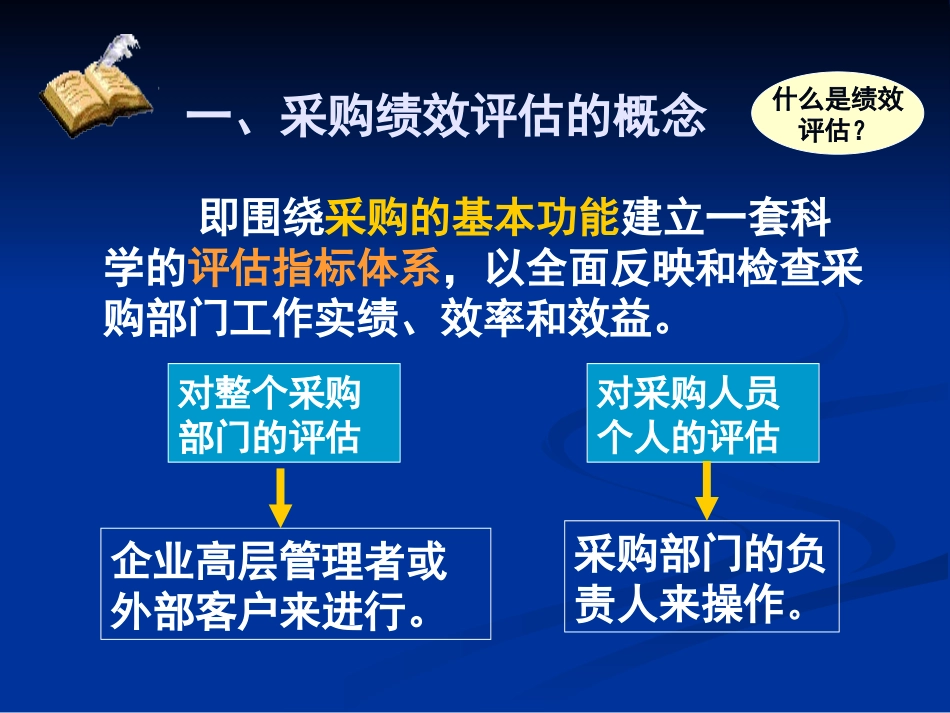 一、采购绩效评估的概念

什么是绩效评估？

即围绕采购的基本功能建立一套科学的评估指标体系，以全面反映和检查采购部门工作实绩、效率和效益。

对整个采购部门的评估

企业高层管理者或外部客户来进行。

对采购人员个人的评估

采购部门的负责人来操作。